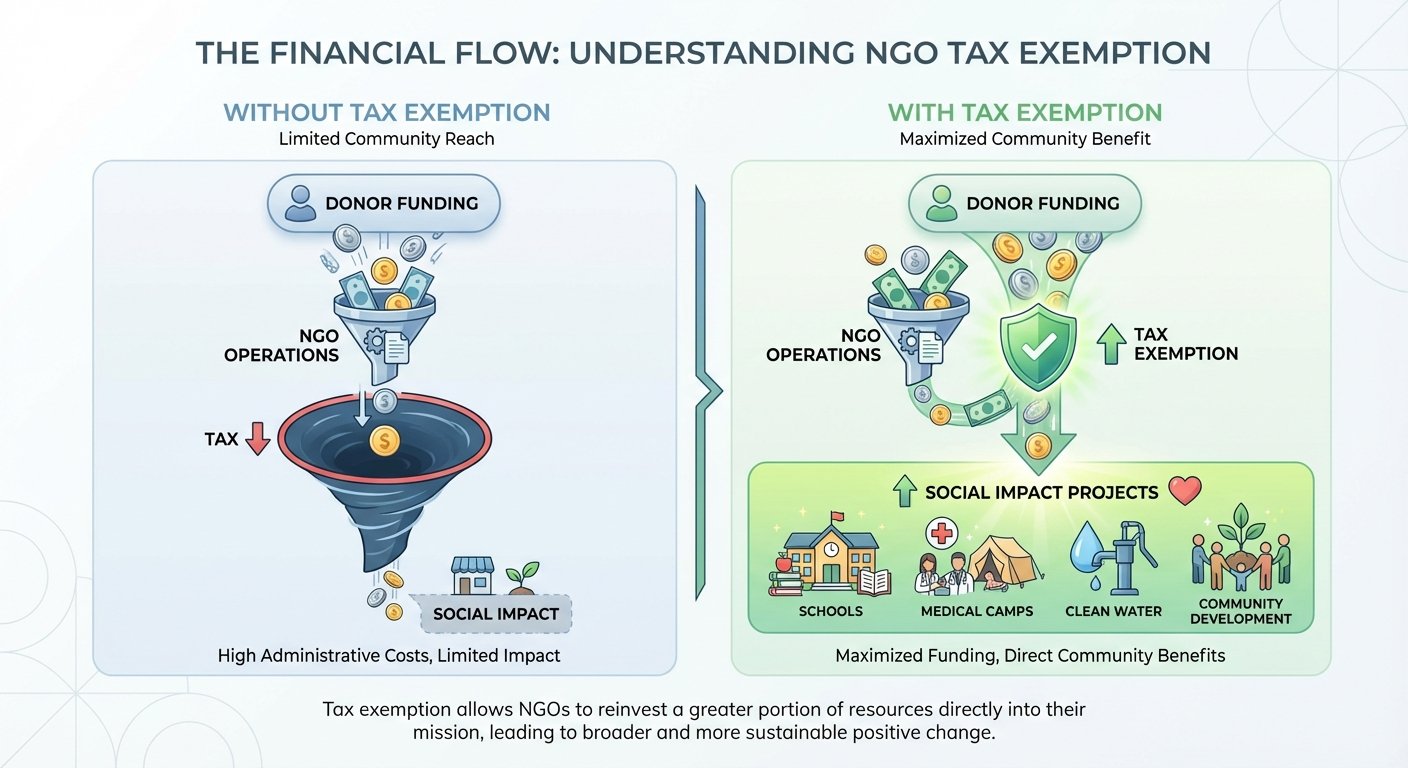 THE FINANCIAL FLOW: UNDERSTANDING NGO TAX EXEMPTION

WITHOUT TAX EXEMPTION
Limited Community Reach

DONOR FUNDING

NGO OPERATIONS

TAX

SOCIAL IMPACT

High Administrative Costs, Limited Impact

WITH TAX EXEMPTION
Maximized Community Benefit

DONOR FUNDING

NGO OPERATIONS

TAX EXEMPTION

SOCIAL IMPACT PROJECTS

SCHOOLS

MEDICAL CAMPS

CLEAN WATER

COMMUNITY DEVELOPMENT

Maximized Funding, Direct Community Benefits

Tax exemption allows NGOs to reinvest a greater portion of resources directly into their mission, leading to broader and more sustainable positive change.